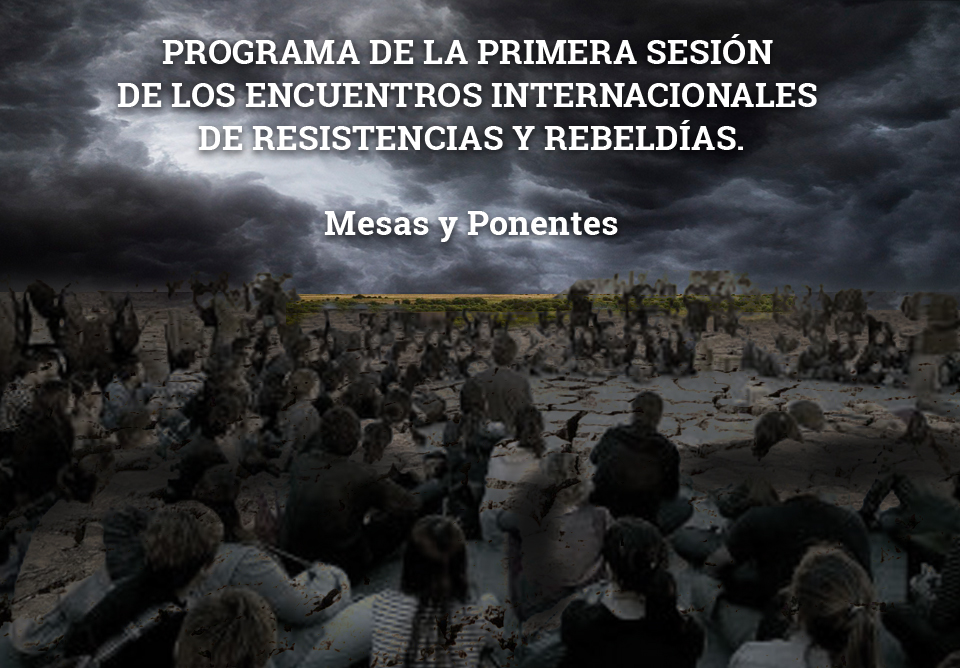 PROGRAMA DE LA PRIMERA SESIÓN DE LOS ENCUENTROS INTERNACIONALES DE RESISTENCIAS Y REBELDÍAS.

Mesas y Ponentes